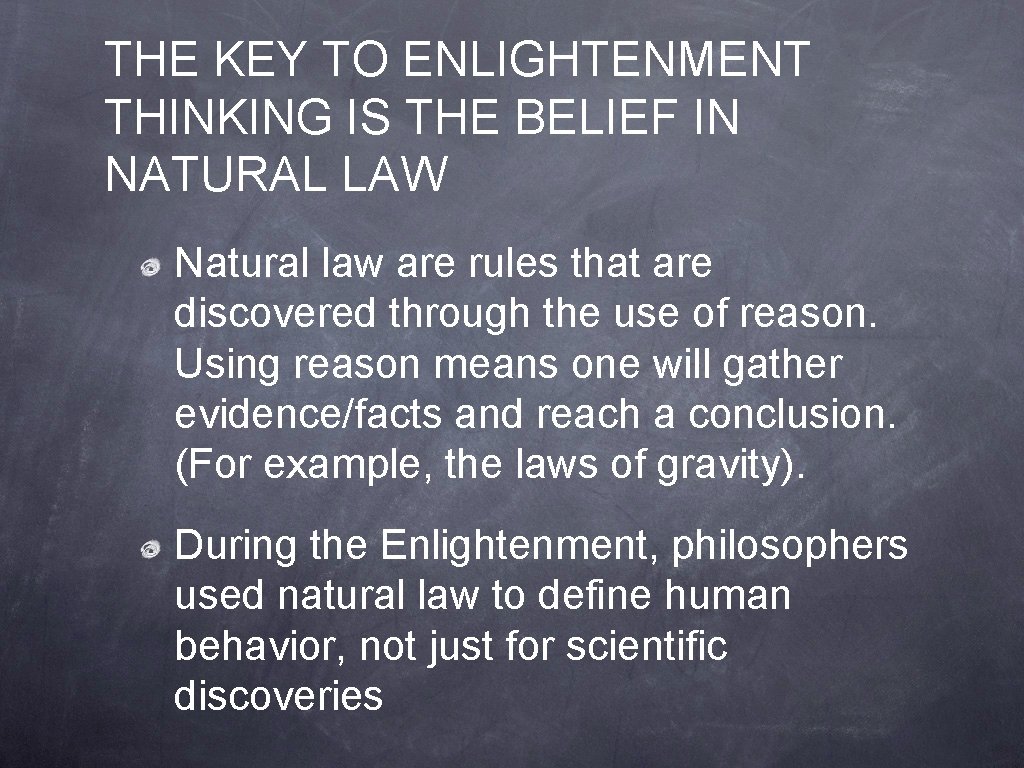 THE KEY TO ENLIGHTENMENT THINKING IS THE BELIEF IN NATURAL LAW

Natural law are rules that are discovered through the use of reason. Using reason means one will gather evidence/facts and reach a conclusion. (For example, the laws of gravity).

During the Enlightenment, philosophers used natural law to define human behavior, not just for scientific discoveries